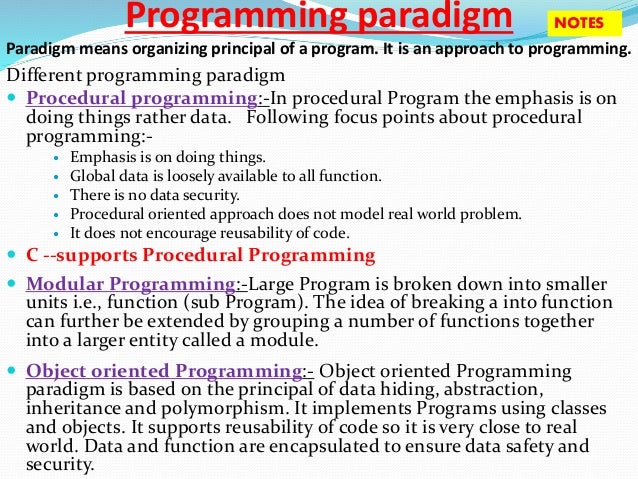 Programming paradigm

NOTES

Paradigm means organizing principal of a program. It is an approach to programming.

Different programming paradigm

- Procedural programming:-In procedural Program the emphasis is on doing things rather data. Following focus points about procedural programming:-
  - Emphasis is on doing things.
  - Global data is loosely available to all function.
  - There is no data security.
  - Procedural oriented approach does not model real world problem.
  - It does not encourage reusability of code.
- C --supports Procedural Programming
- Modular Programming:-Large Program is broken down into smaller units i.e., function (sub Program). The idea of breaking a into function can further be extended by grouping a number of functions together into a larger entity called a module.
- Object oriented Programming:- Object oriented Programming paradigm is based on the principal of data hiding, abstraction, inheritance and polymorphism. It implements Programs using classes and objects. It supports reusability of code so it is very close to real world. Data and function are encapsulated to ensure data safety and security.